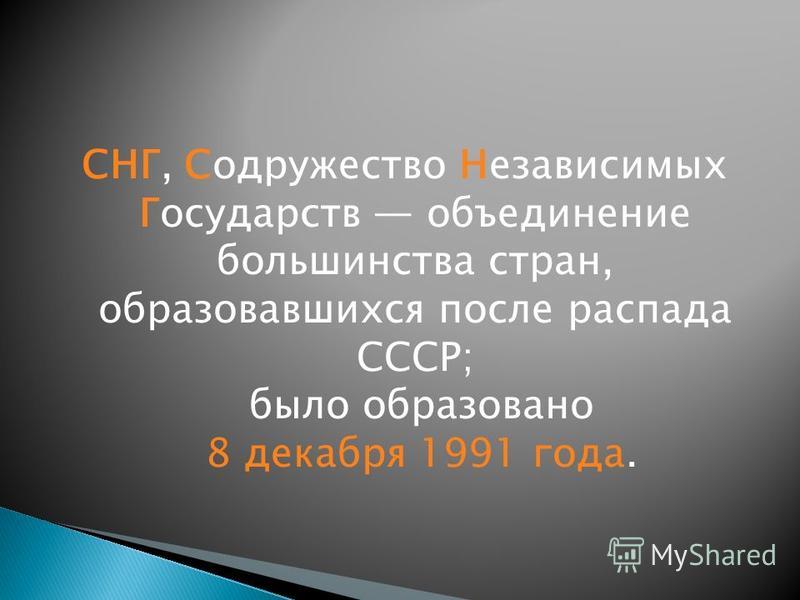 СНГ, Содружество Независимых Государств — объединение большинства стран, образовавшихся после распада СССР;
было образовано 8 декабря 1991 года.

MyShared